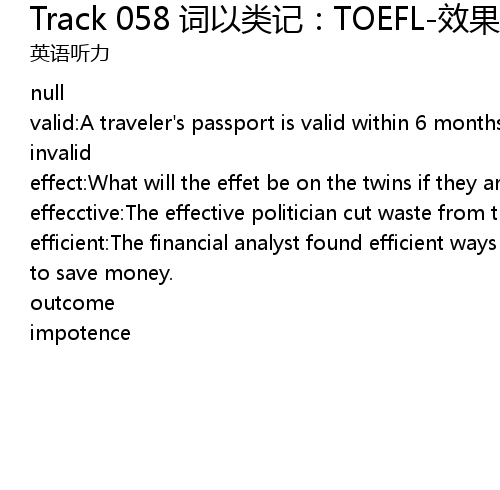 Track 058 词以类记：TOEFL-效果
英语听力

null
valid:A traveler's passport is valid within 6 months
invalid
effect:What will the effet be on the twins if they ar
effecctive:The effective politician cut waste from t
efficient:The financial analyst found efficient ways to save money.
outcome
impotence